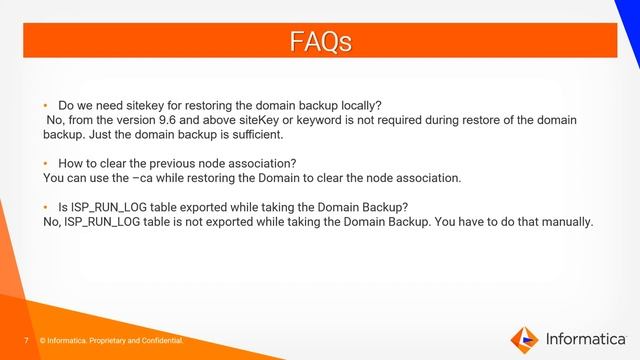 FAQs

• Do we need sitekey for restoring the domain backup locally?
No, from the version 9.6 and above siteKey or keyword is not required during restore of the domain backup. Just the domain backup is sufficient.

• How to clear the previous node association?
You can use the –ca while restoring the Domain to clear the node association.

• Is ISP_RUN_LOG table exported while taking the Domain Backup?
No, ISP_RUN_LOG table is not exported while taking the Domain Backup. You have to do that manually.

7 © Informatica. Proprietary and Confidential.

Informatica